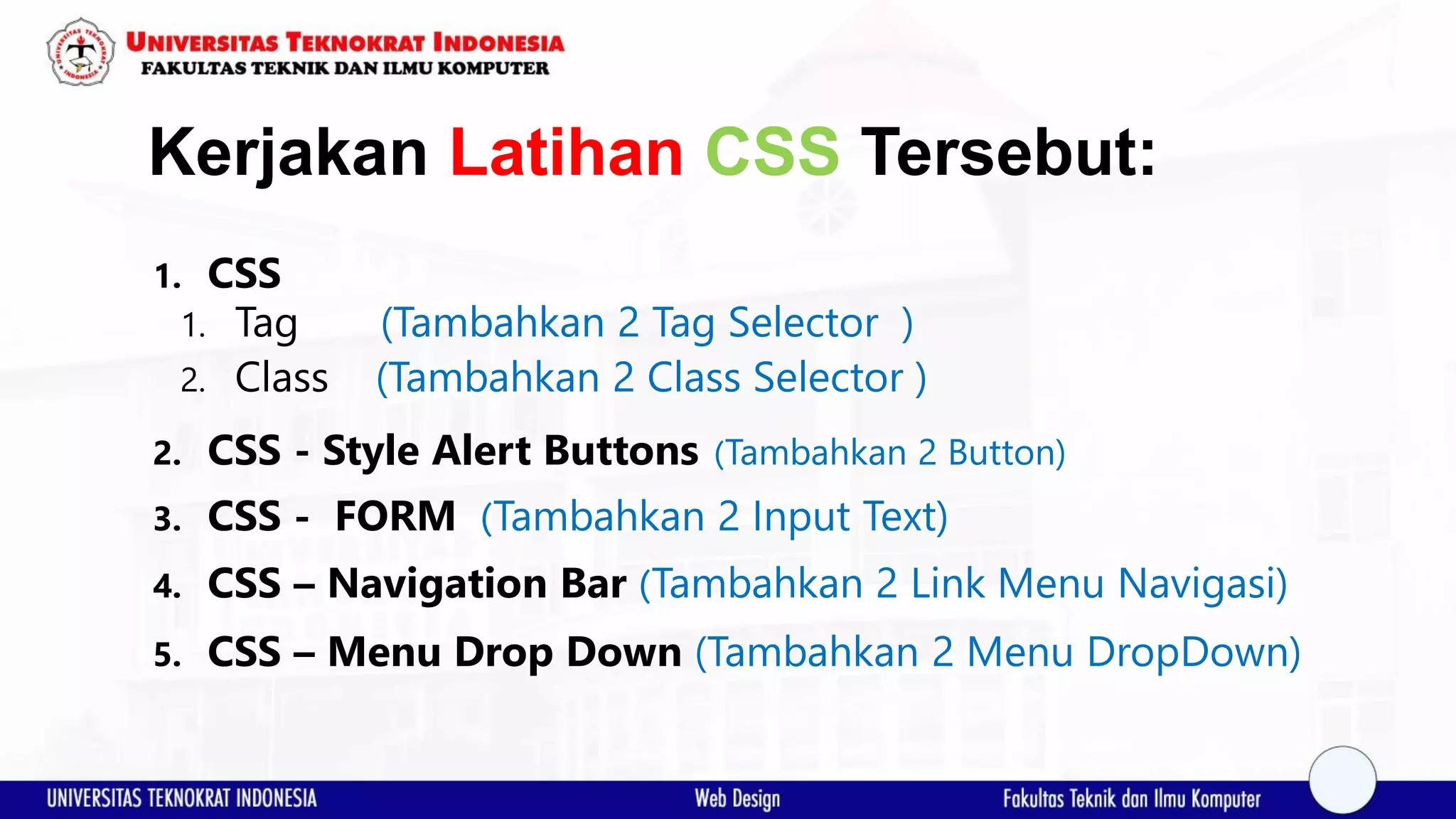 UNIVERSITAS TEKNOKRAT INDONESIA
FAKULTAS TEKNIK DAN ILMU KOMPUTER

Kerjakan Latihan CSS Tersebut:

1. CSS
1. Tag (Tambahkan 2 Tag Selector )
2. Class (Tambahkan 2 Class Selector )
2. CSS - Style Alert Buttons (Tambahkan 2 Button)
3. CSS - FORM (Tambahkan 2 Input Text)
4. CSS – Navigation Bar (Tambahkan 2 Link Menu Navigasi)
5. CSS – Menu Drop Down (Tambahkan 2 Menu DropDown)

UNIVERSITAS TEKNOKRAT INDONESIA Web Design Fakultas Teknik dan Ilmu Komputer